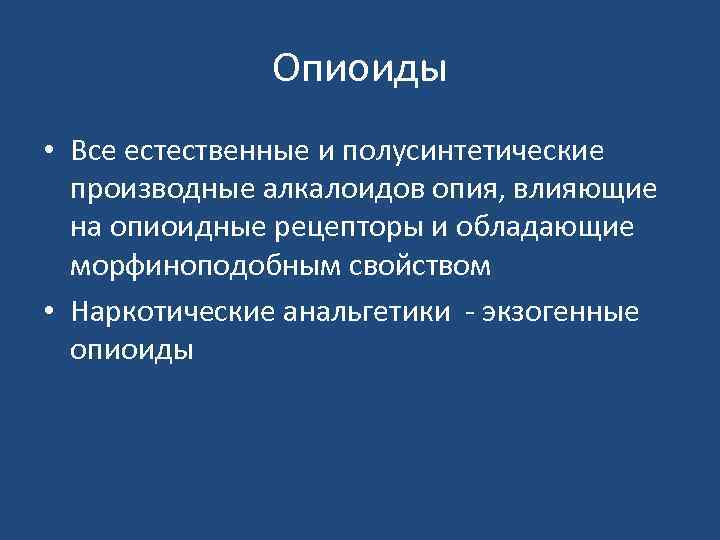 Опиоиды

• Все естественные и полусинтетические производные алкалоидов опия, влияющие на опиоидные рецепторы и обладающие морфиноподобным свойством

• Наркотические анальгетики - экзогенные опиоиды